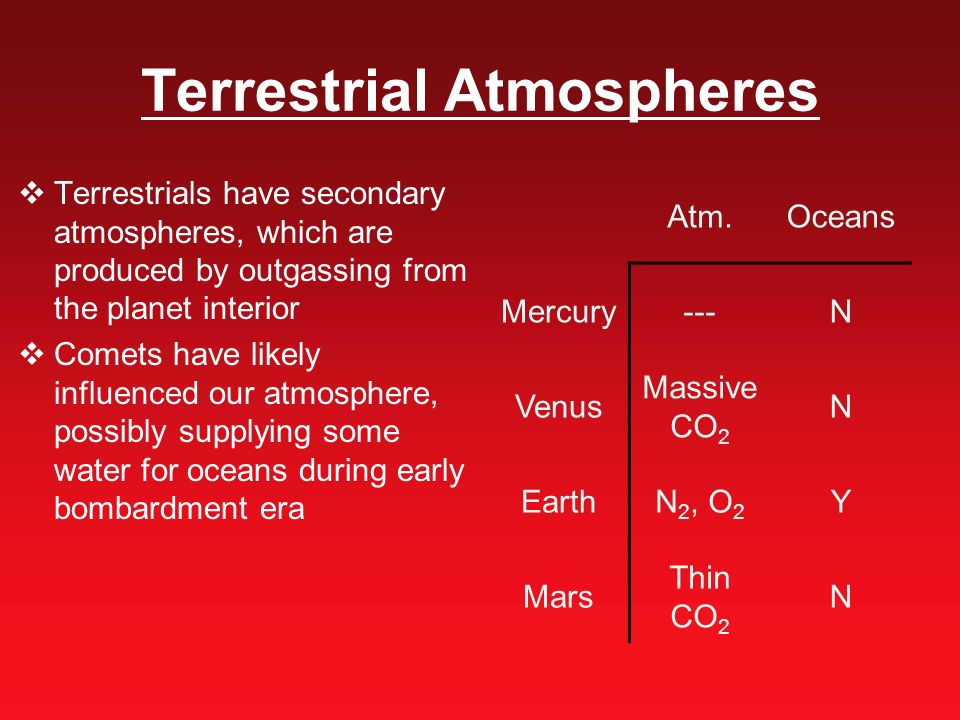 Terrestrial Atmospheres

❖ Terrestrials have secondary atmospheres, which are produced by outgassing from the planet interior

❖ Comets have likely influenced our atmosphere, possibly supplying some water for oceans during early bombardment era

| | Atm. | Oceans |
|---|---|---|
| Mercury | --- | N |
| Venus | Massive $CO_2$ | N |
| Earth | $N_2$, $O_2$ | Y |
| Mars | Thin $CO_2$ | N |